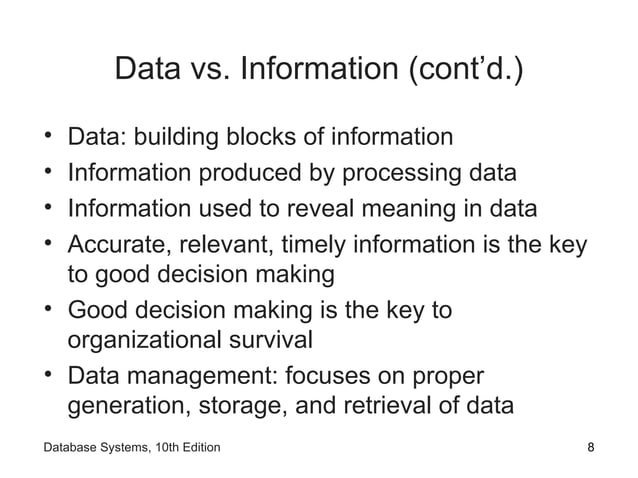 Data vs. Information (cont’d.)

• Data: building blocks of information
• Information produced by processing data
• Information used to reveal meaning in data
• Accurate, relevant, timely information is the key to good decision making
• Good decision making is the key to organizational survival
• Data management: focuses on proper generation, storage, and retrieval of data

Database Systems, 10th Edition

8